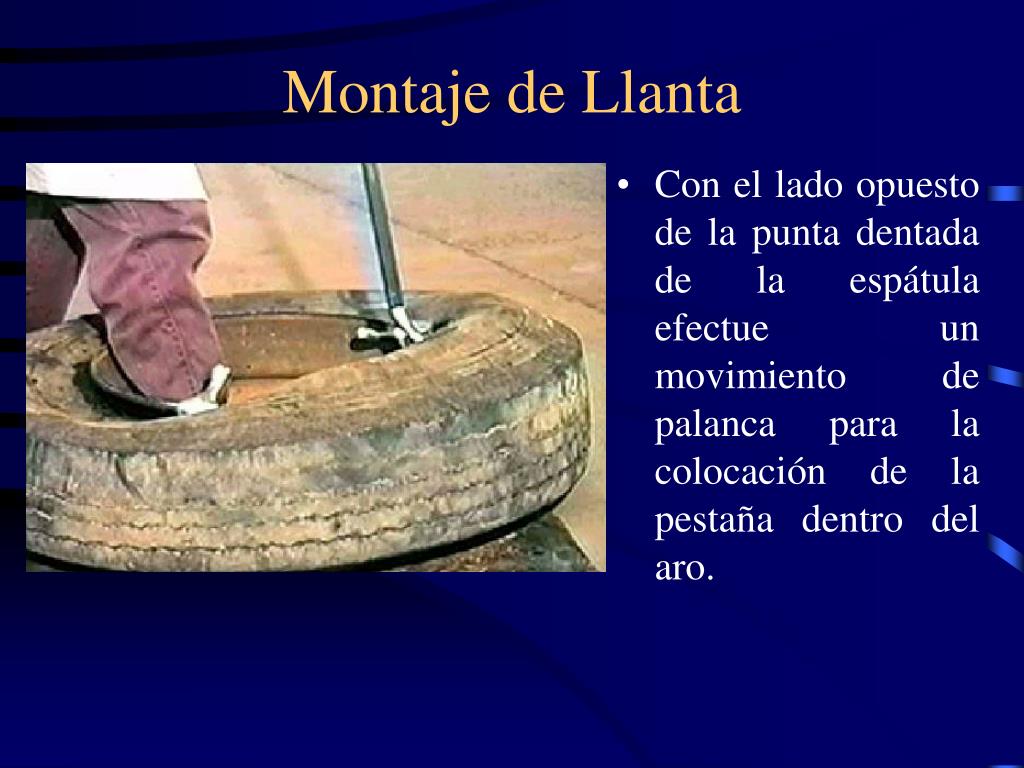 Montaje de Llanta

• Con el lado opuesto de la punta dentada de la espátula efectue un movimiento de palanca para la colocación de la pestaña dentro del aro.